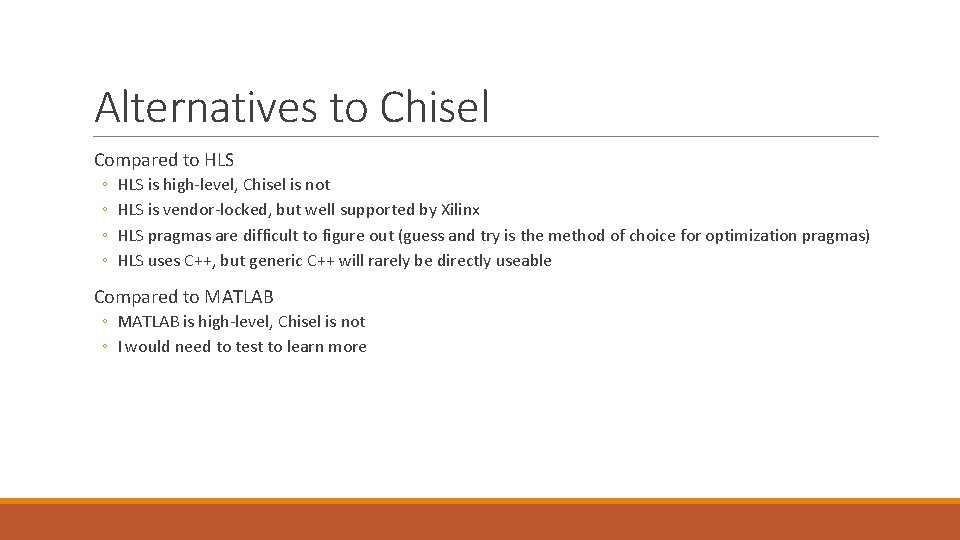 Alternatives to Chisel

Compared to HLS

◦ HLS is high-level, Chisel is not
◦ HLS is vendor-locked, but well supported by Xilinx
◦ HLS pragmas are difficult to figure out (guess and try is the method of choice for optimization pragmas)
◦ HLS uses C++, but generic C++ will rarely be directly useable

Compared to MATLAB

◦ MATLAB is high-level, Chisel is not
◦ I would need to test to learn more